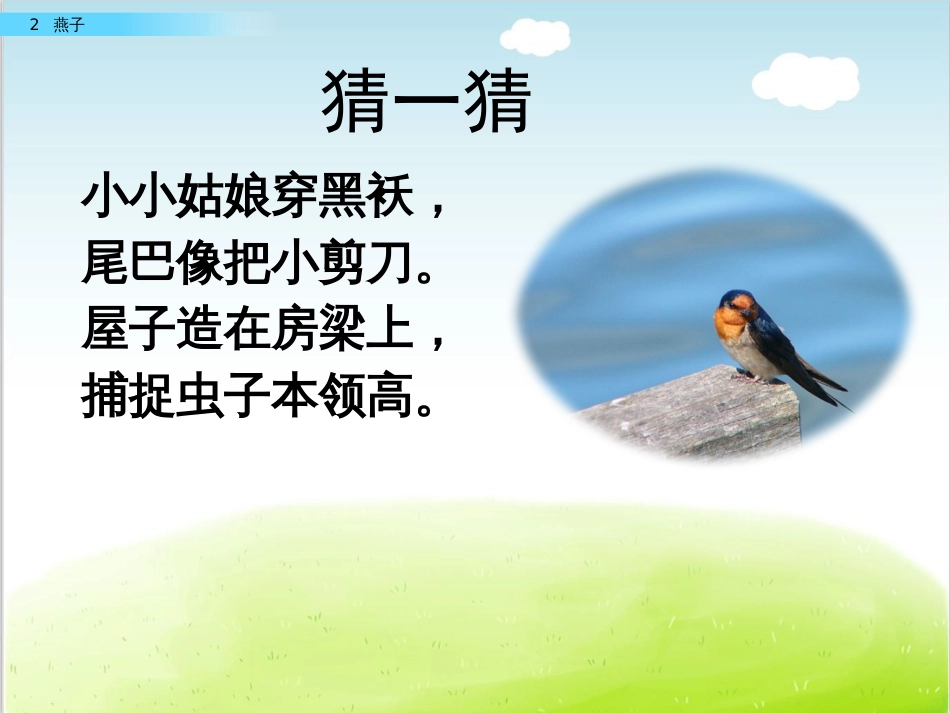 2 燕子

猜一猜

小小姑娘穿黑袄，
尾巴像把小剪刀。
屋子造在房梁上，
捕捉虫子本领高。